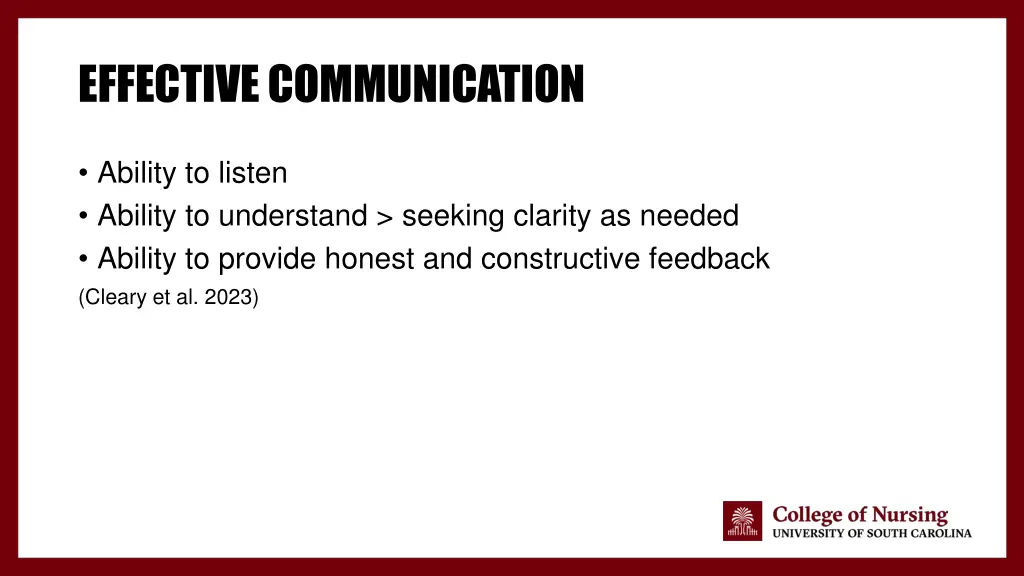 EFFECTIVE COMMUNICATION

• Ability to listen
• Ability to understand > seeking clarity as needed
• Ability to provide honest and constructive feedback
(Cleary et al. 2023)

College of Nursing
UNIVERSITY OF SOUTH CAROLINA